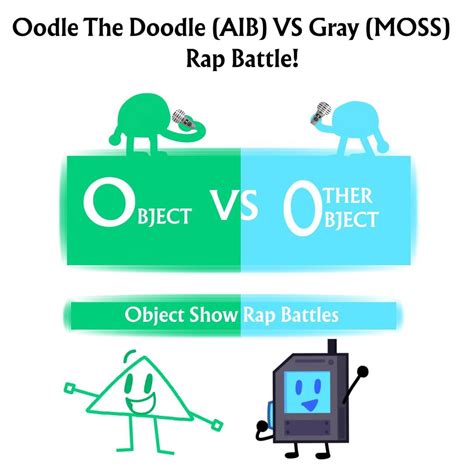 Oodle The Doodle (AIB) VS Gray (MOSS) Rap Battle!

OBJECT VS OTHER OBJECT

Object Show Rap Battles